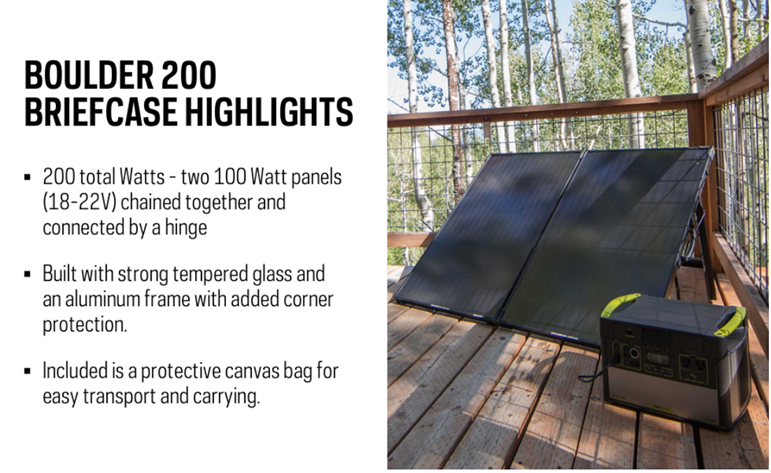 BOULDER 200
BRIEFCASE HIGHLIGHTS

▪ 200 total Watts - two 100 Watt panels (18-22V) chained together and connected by a hinge

▪ Built with strong tempered glass and an aluminum frame with added corner protection.

▪ Included is a protective canvas bag for easy transport and carrying.